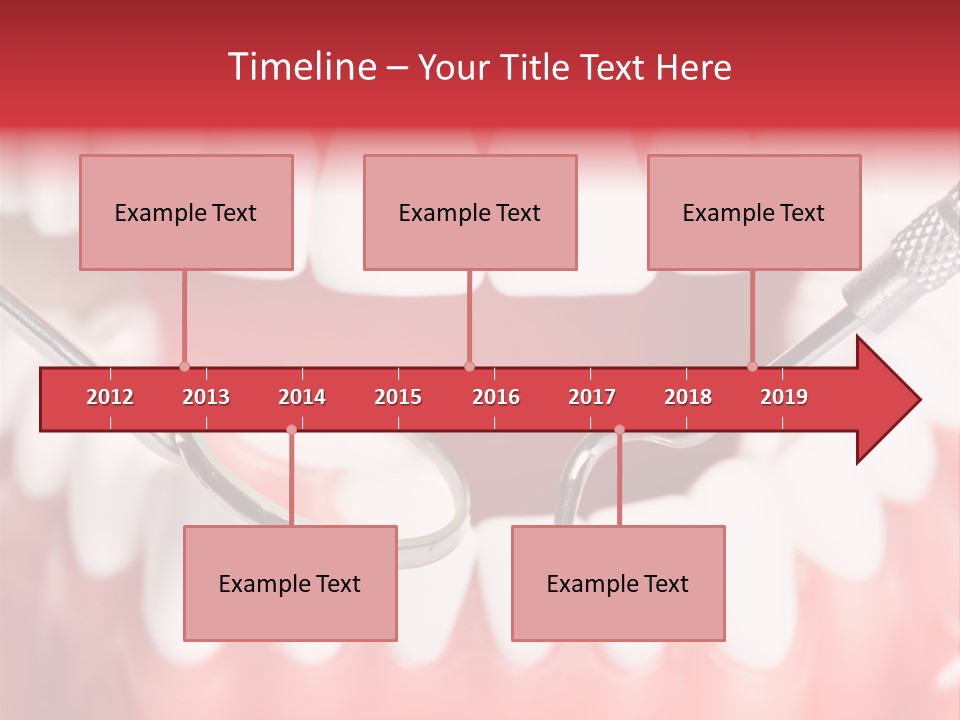 Timeline – Your Title Text Here

Example Text

Example Text

Example Text

2012
2013
2014
2015
2016
2017
2018
2019

Example Text

Example Text